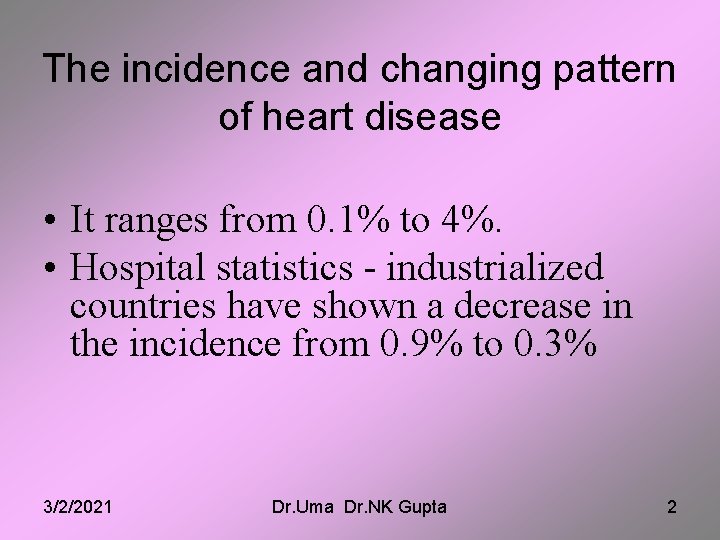 The incidence and changing pattern of heart disease

• It ranges from 0.1% to 4%.
• Hospital statistics - industrialized countries have shown a decrease in the incidence from 0.9% to 0.3%

3/2/2021 Dr.Uma Dr.NK Gupta 2